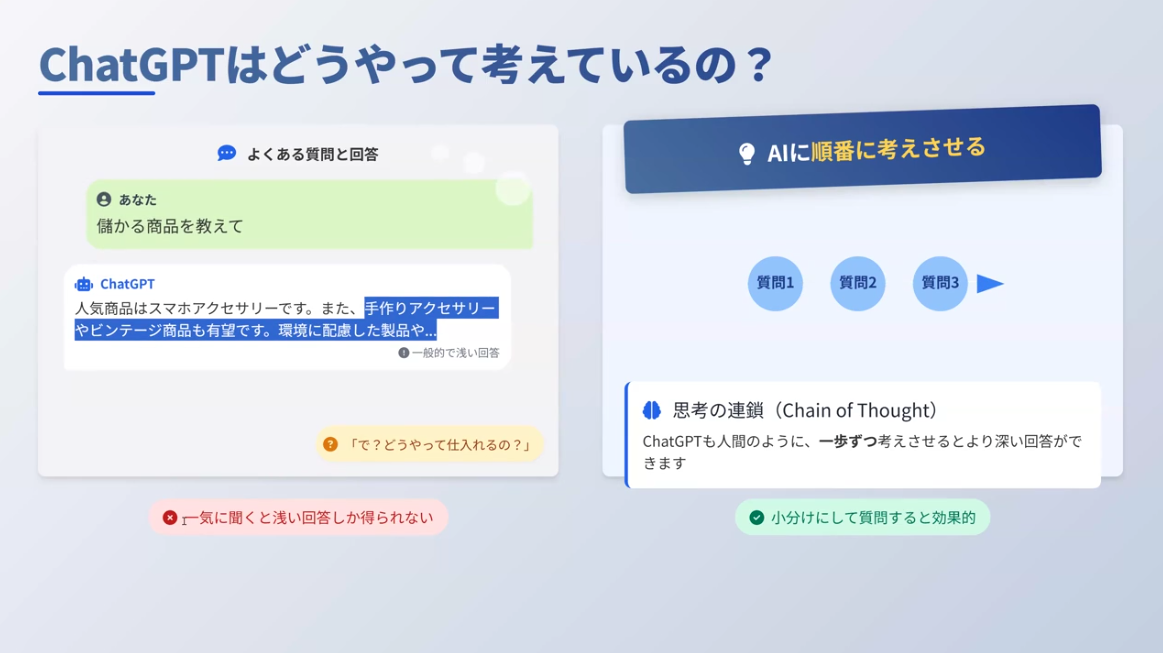 ChatGPTはどうやって考えているの？

よくある質問と回答

あなた
儲かる商品を教えて

ChatGPT
人気商品はスマホアクセサリーです。また、手作りアクセサリーやビンテージ商品も有望です。環境に配慮した製品や...

一般的で浅い回答

「で？どうやって仕入れるの？」

一気に聞くと浅い回答しか得られない

AIに順番に考えさせる

質問1
質問2
質問3

思考の連鎖（Chain of Thought）
ChatGPTも人間のように、一歩ずつ考えさせるとより深い回答ができます

小分けにして質問すると効果的